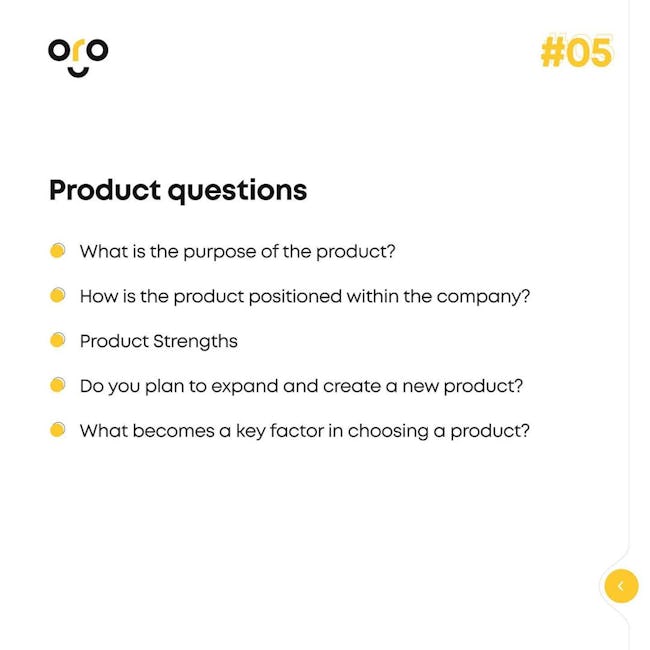 oro

#05

Product questions

What is the purpose of the product?

How is the product positioned within the company?

Product Strengths

Do you plan to expand and create a new product?

What becomes a key factor in choosing a product?